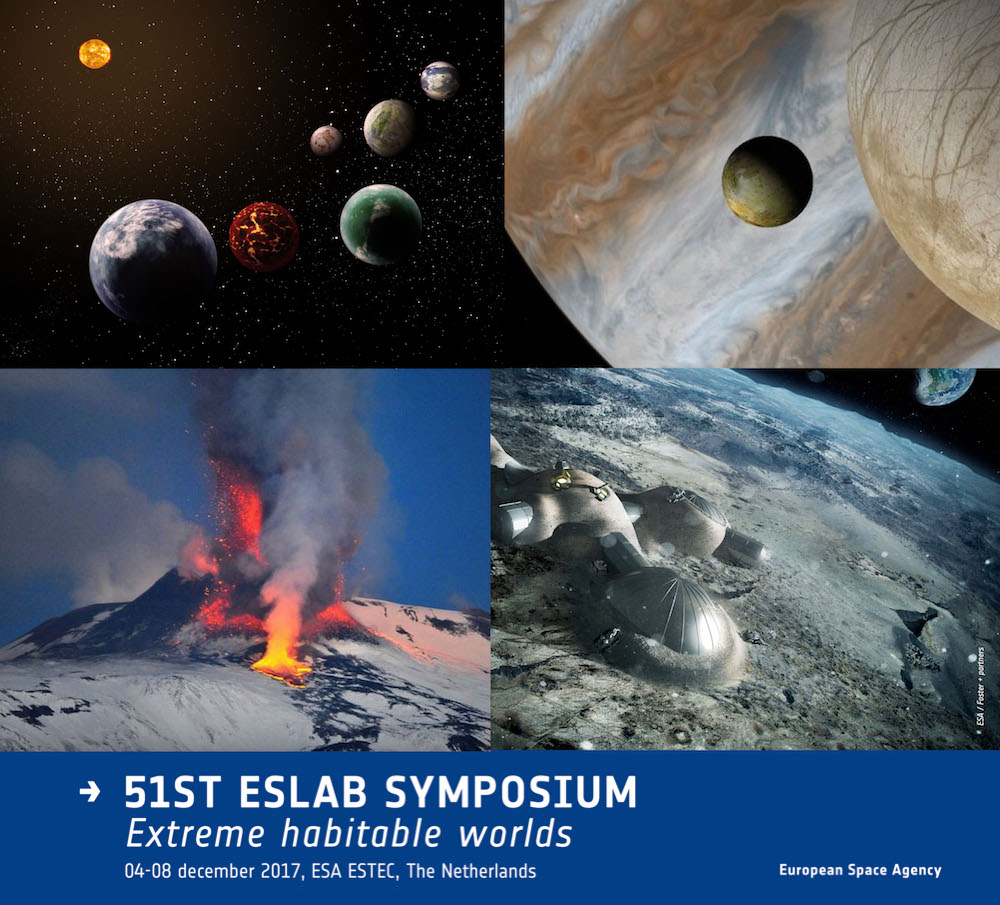 ESA / Foster + partners

→ 51ST ESLAB SYMPOSIUM
Extreme habitable worlds
04-08 december 2017, ESA ESTEC, The Netherlands

European Space Agency